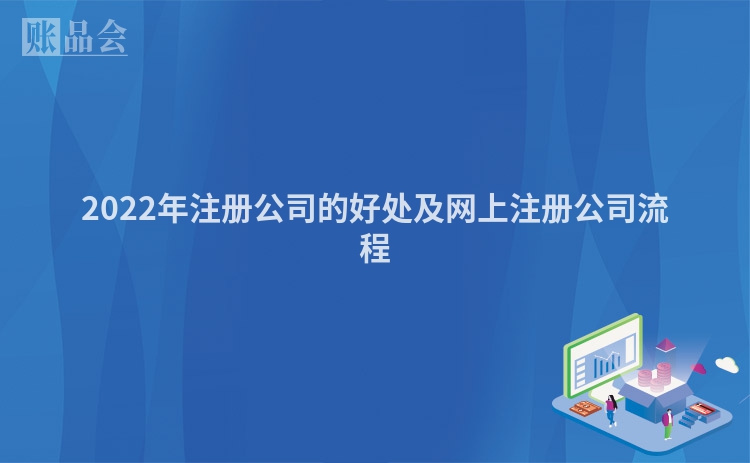 账品会

2022年注册公司的好处及网上注册公司流程